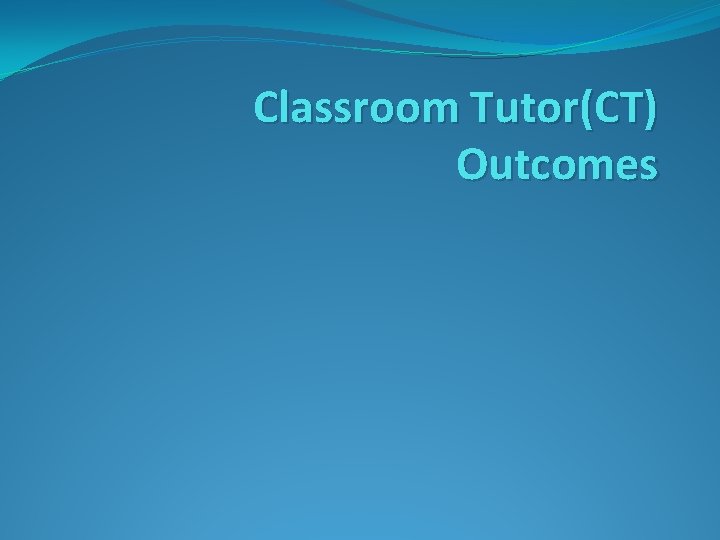 Classroom Tutor(CT) Outcomes